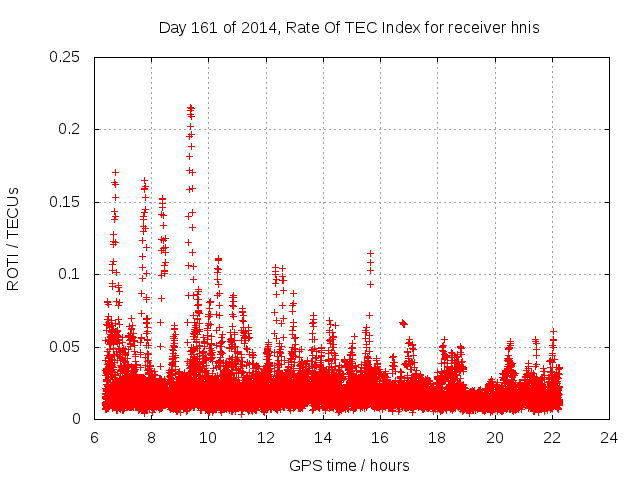 Day 161 of 2014, Rate Of TEC Index for receiver hnis

ROTI / TECUs

0.25
0.2
0.15
0.1
0.05
0

6 8 10 12 14 16 18 20 22 24

GPS time / hours